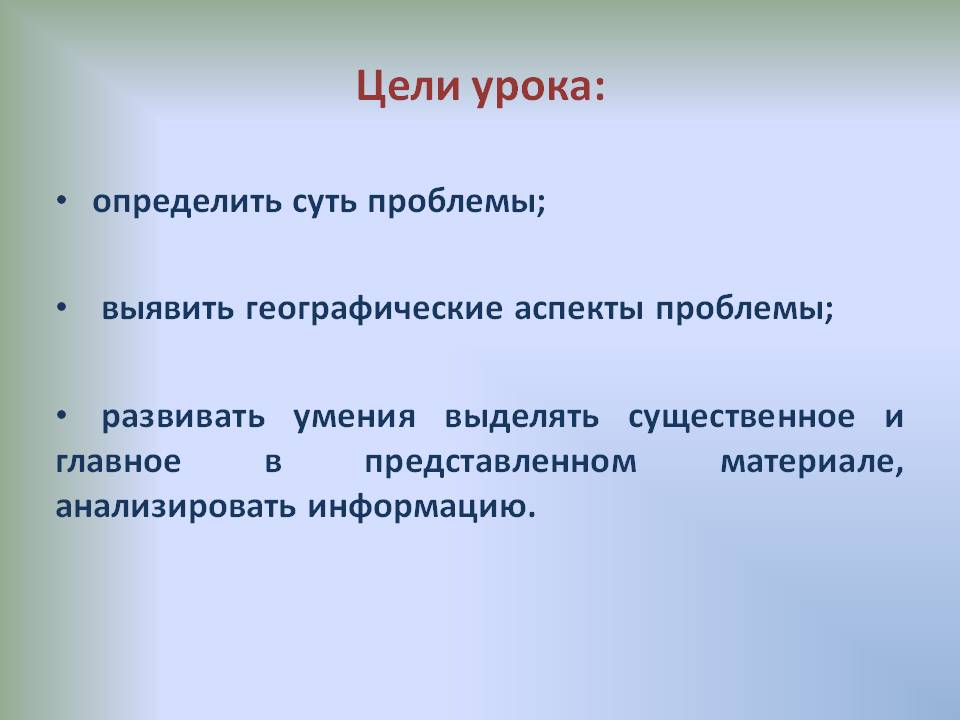 Цели урока:

• определить суть проблемы;

• выявить географические аспекты проблемы;

• развивать умения выделять существенное и главное в представленном материале, анализировать информацию.